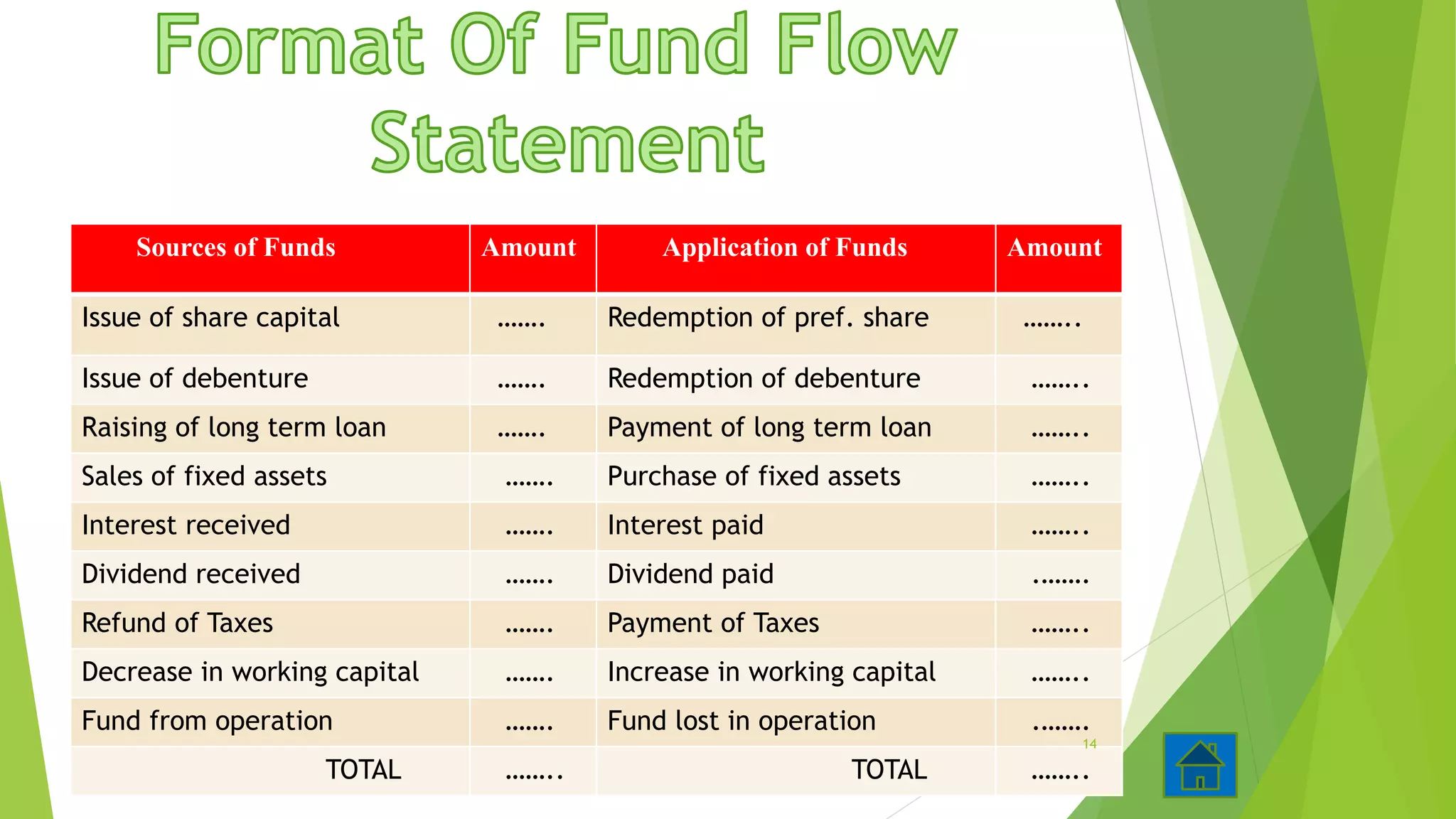 Format Of Fund Flow Statement

| Sources of Funds | Amount | Application of Funds | Amount |
|---|---|---|---|
| Issue of share capital | ……. | Redemption of pref. share | …….. |
| Issue of debenture | ……. | Redemption of debenture | …….. |
| Raising of long term loan | ……. | Payment of long term loan | …….. |
| Sales of fixed assets | ……. | Purchase of fixed assets | …….. |
| Interest received | ……. | Interest paid | …….. |
| Dividend received | ……. | Dividend paid | …….. |
| Refund of Taxes | ……. | Payment of Taxes | …….. |
| Decrease in working capital | ……. | Increase in working capital | …….. |
| Fund from operation | ……. | Fund lost in operation | …….. |
| TOTAL | …….. | TOTAL | …….. |

14